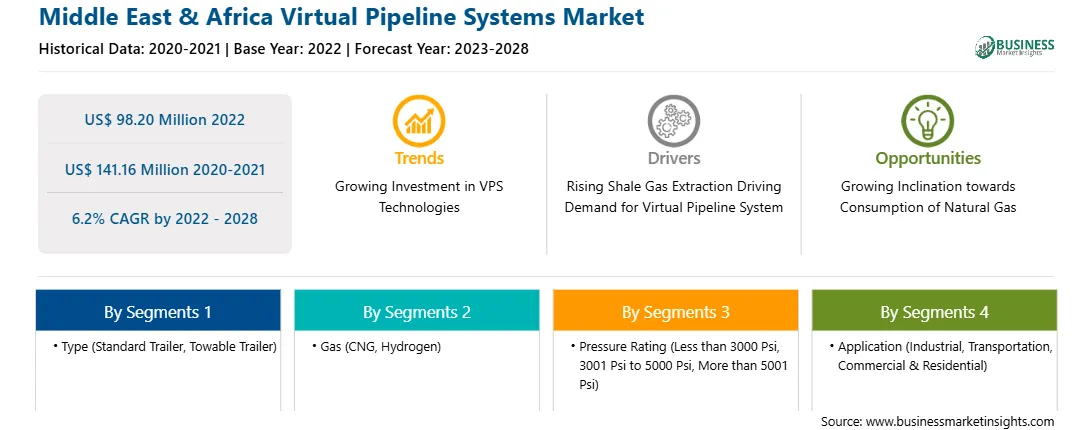 Middle East & Africa Virtual Pipeline Systems Market

Historical Data: 2020-2021 | Base Year: 2022 | Forecast Year: 2023-2028

BUSINESS Market Insights

US$ 98.20 Million 2022

US$ 141.16 Million 2020-2021

6.2% CAGR by 2022 - 2028

Trends

Growing Investment in VPS Technologies

Drivers

Rising Shale Gas Extraction Driving Demand for Virtual Pipeline System

Opportunities

Growing Inclination towards Consumption of Natural Gas

By Segments 1

• Type (Standard Trailer, Towable Trailer)

By Segments 2

• Gas (CNG, Hydrogen)

By Segments 3

• Pressure Rating (Less than 3000 Psi, 3001 Psi to 5000 Psi, More than 5001 Psi)

By Segments 4

• Application (Industrial, Transportation, Commercial & Residential)

Source: www.businessmarketinsights.com